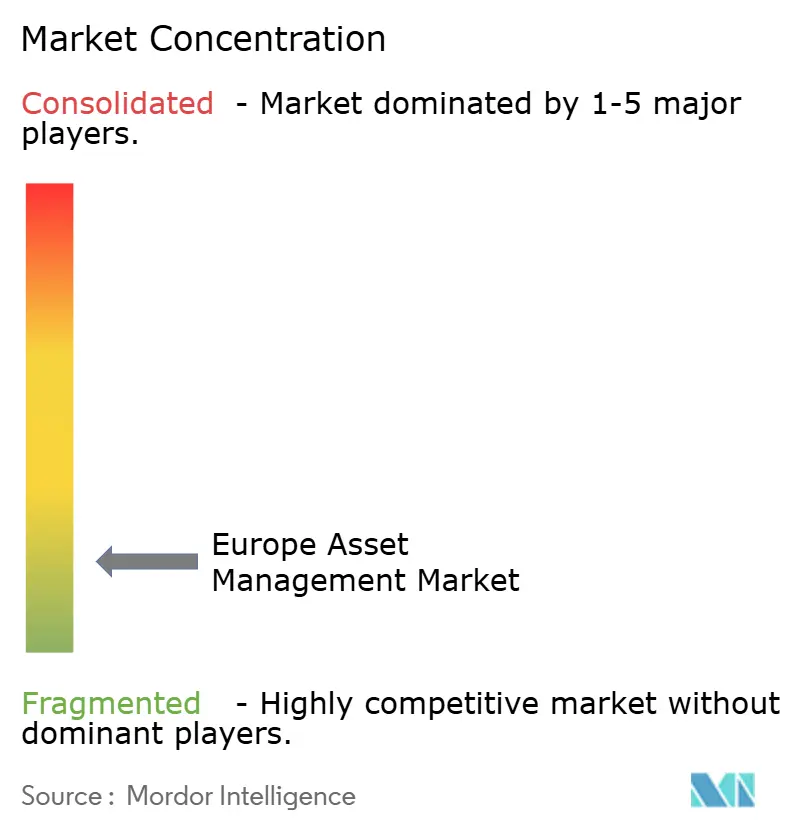 Market Concentration

Consolidated - Market dominated by 1-5 major players.

Europe Asset Management Market

Fragmented - Highly competitive market without dominant players.

Source : Mordor Intelligence